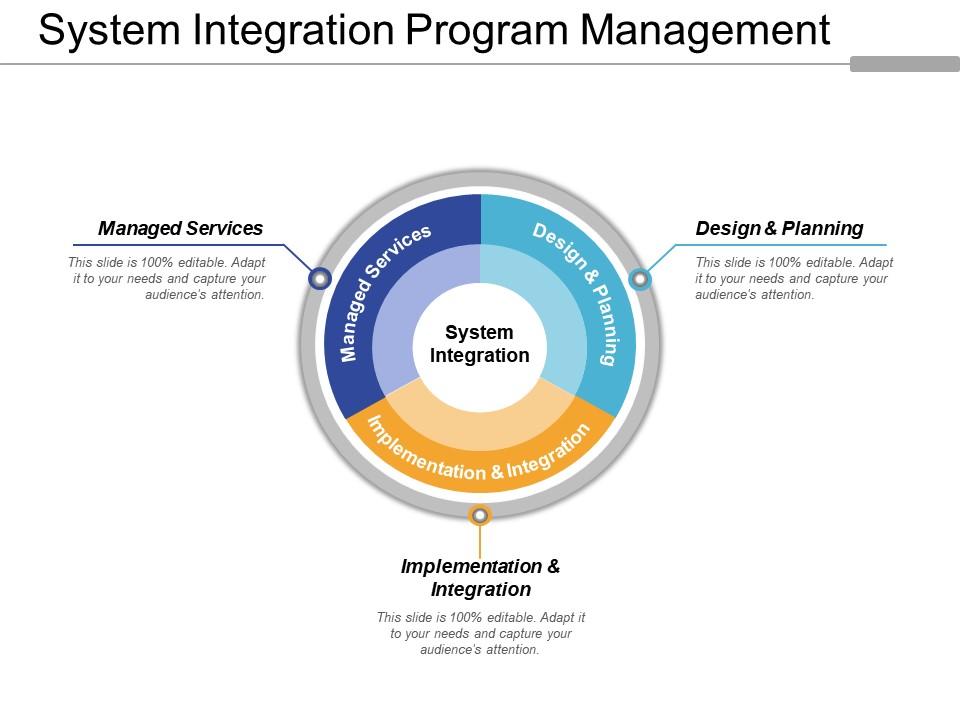 System Integration Program Management

Managed Services

This slide is 100% editable. Adapt it to your needs and capture your audience's attention.

Managed Services

Design & Planning

System Integration

Implementation & Integration

Design & Planning

This slide is 100% editable. Adapt it to your needs and capture your audience's attention.

Implementation & Integration

This slide is 100% editable. Adapt it to your needs and capture your audience's attention.